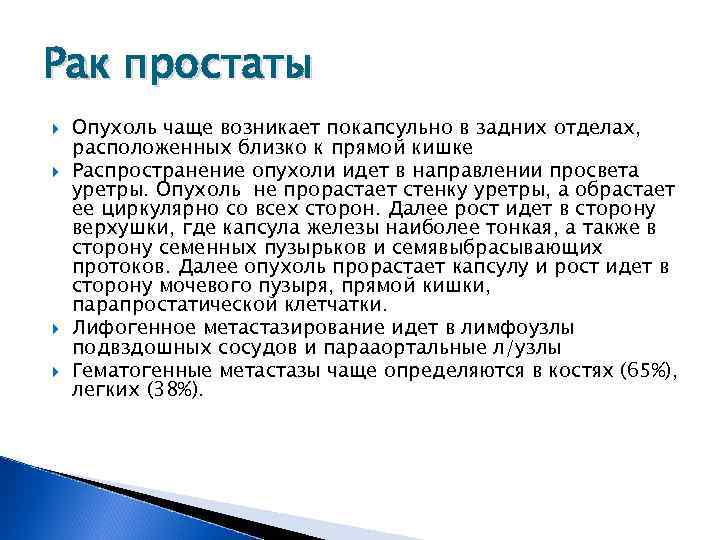 Рак простаты

Опухоль чаще возникает покапсульно в задних отделах, расположенных близко к прямой кишке

Распространение опухоли идет в направлении просвета уретры. Опухоль не прорастает стенку уретры, а обрастает ее циркулярно со всех сторон. Далее рост идет в сторону верхушки, где капсула железы наиболее тонкая, а также в сторону семенных пузырьков и семявыбрасывающих протоков. Далее опухоль прорастает капсулу и рост идет в сторону мочевого пузыря, прямой кишки, парапростатической клетчатки.

Лифогенное метастазирование идет в лимфоузлы подвздошных сосудов и парааортальные л/узлы

Гематогенные метастазы чаще определяются в костях (65%), легких (38%).